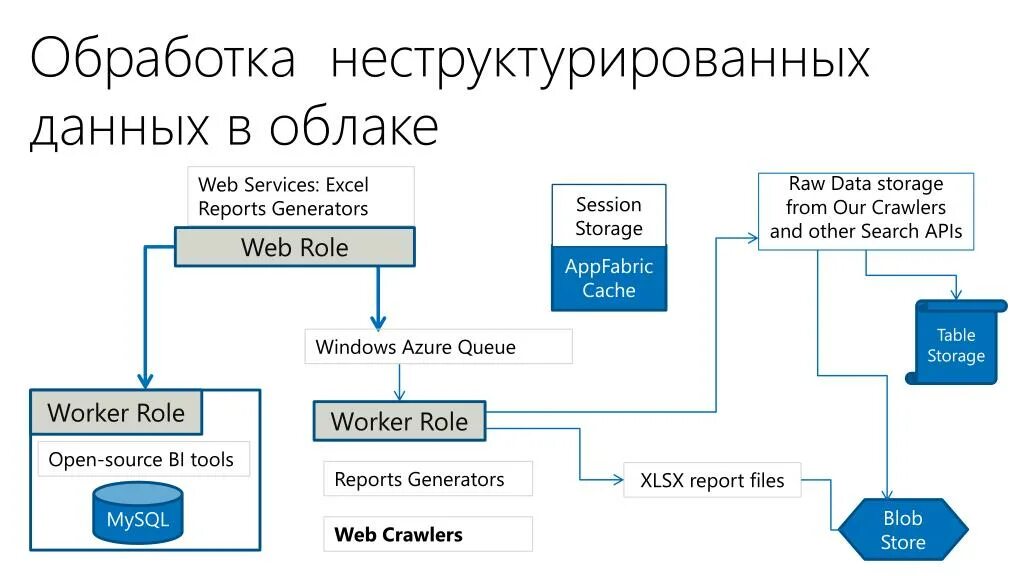 Обработка неструктурированных данных в облаке

Web Services: Excel Reports Generators

Web Role

Session Storage

AppFabric Cache

Raw Data storage from Our Crawlers and other Search APIs

Table Storage

Windows Azure Queue

Worker Role

Open-source BI tools

MySQL

Worker Role

Reports Generators

Web Crawlers

XLSX report files

Blob Store